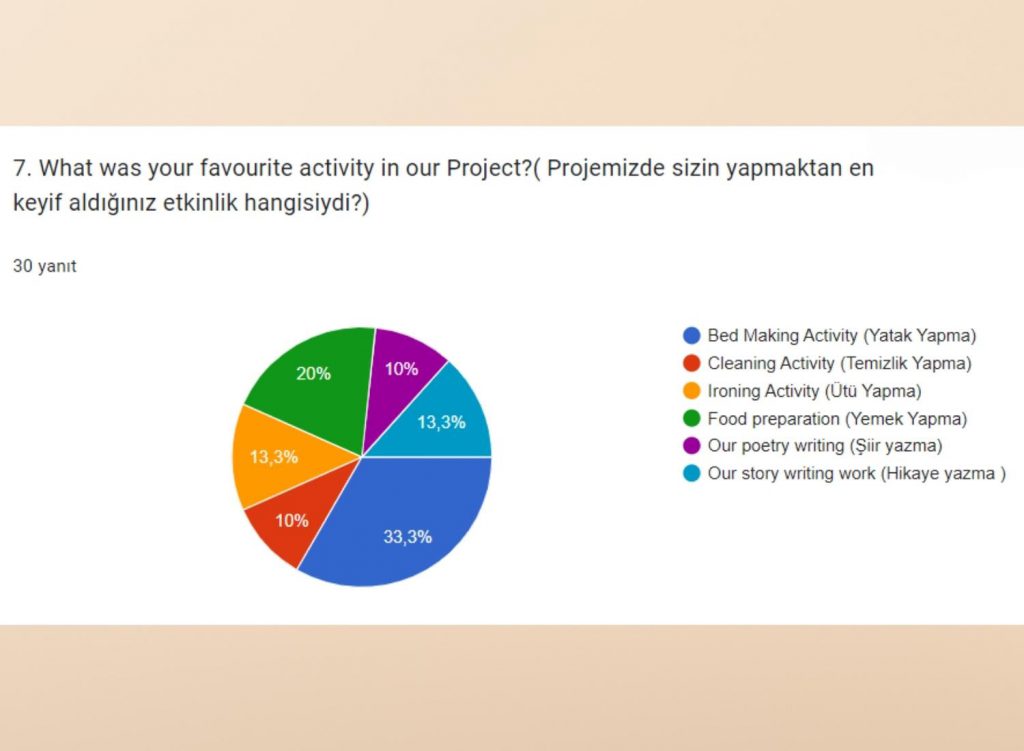 7. What was your favourite activity in our Project?( Projemizde sizin yapmaktan en keyif aldığınız etkinlik hangisiydi?)

30 yanıt

20%
10%
13,3%
13,3%
10%
33,3%

Bed Making Activity (Yatak Yapma)
Cleaning Activity (Temizlik Yapma)
Ironing Activity (Ütü Yapma)
Food preparation (Yemek Yapma)
Our poetry writing (Şiir yazma)
Our story writing work (Hikaye yazma )